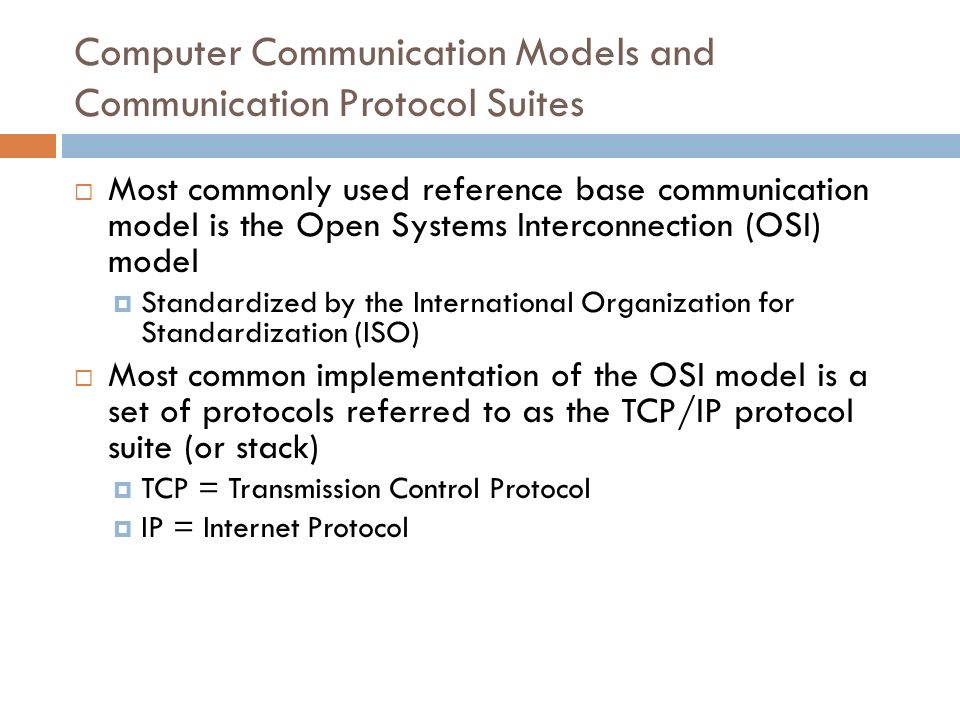 Computer Communication Models and Communication Protocol Suites

Most commonly used reference base communication model is the Open Systems Interconnection (OSI) model

Standardized by the International Organization for Standardization (ISO)

Most common implementation of the OSI model is a set of protocols referred to as the TCP/IP protocol suite (or stack)

TCP = Transmission Control Protocol

IP = Internet Protocol